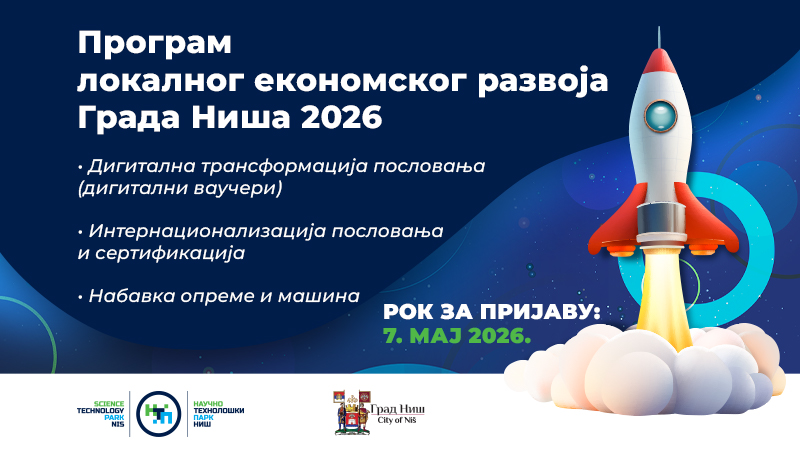 Програм локалног економског развоја Града Ниша 2026

• Дигитална трансформација пословања (дигитални ваучери)

• Интернационализација пословања и сертификација

• Набавка опреме и машина

РОК ЗА ПРИЈАВУ:
7. МАЈ 2026.

SCIENCE TECHNOLOGY PARK NIŠ

НАУЧНО ТЕХНОЛОШКИ ПАРК НИШ

Град Ниш
City of Niš